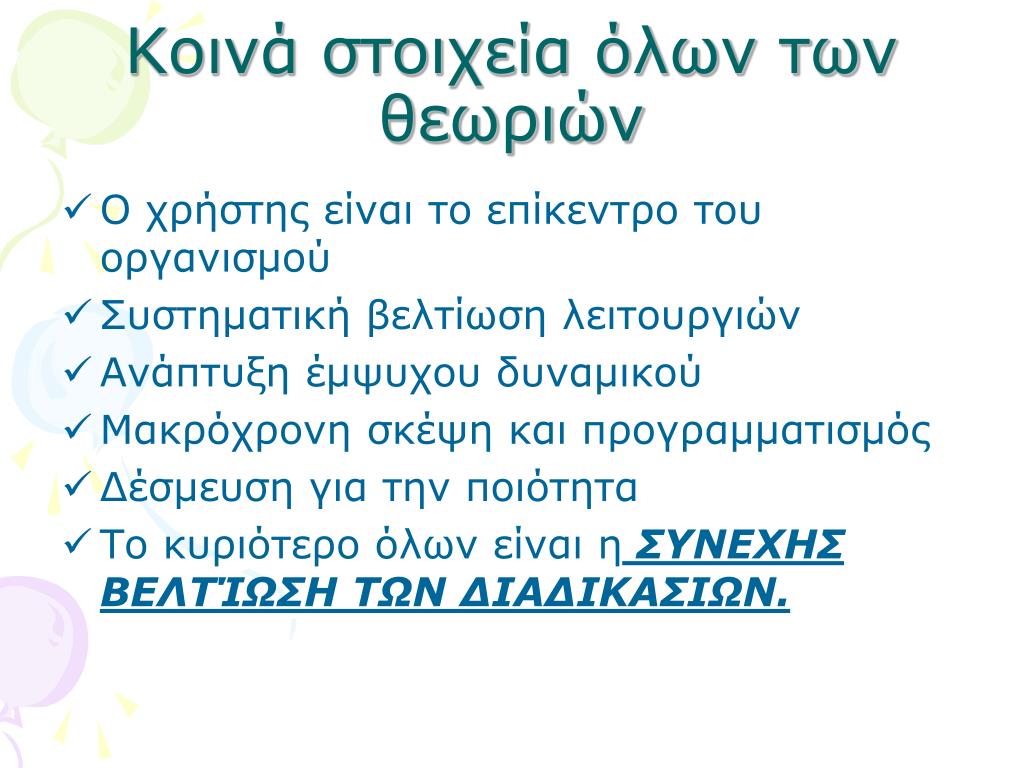 Κοινά στοιχεία όλων των θεωριών

✓ Ο χρήστης είναι το επίκεντρο του οργανισμού
✓ Συστηματική βελτίωση λειτουργιών
✓ Ανάπτυξη έμψυχου δυναμικού
✓ Μακρόχρονη σκέψη και προγραμματισμός
✓ Δέσμευση για την ποιότητα
✓ Το κυριότερο όλων είναι η ΣΥΝΕΧΗΣ ΒΕΛΤΊΩΣΗ ΤΩΝ ΔΙΑΔΙΚΑΣΙΩΝ.